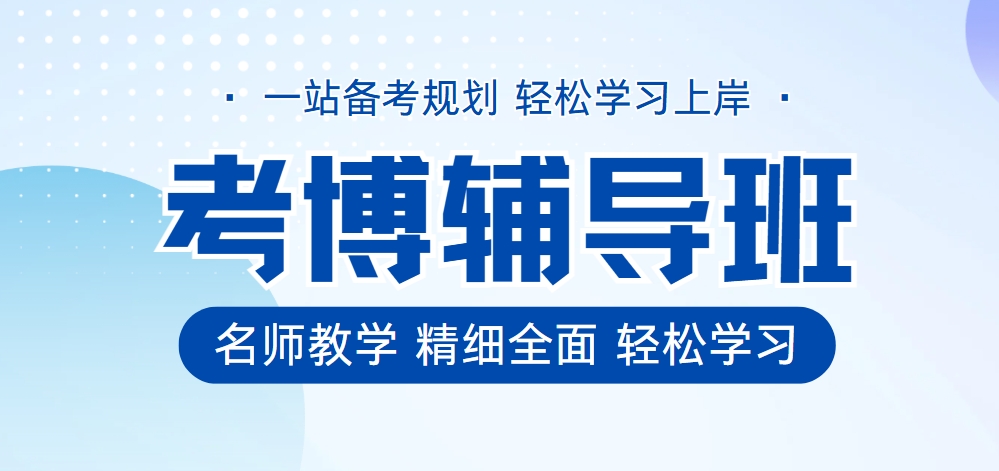 · 一站备考规划 轻松学习上岸 ·

考博辅导班

名师教学 精细全面 轻松学习